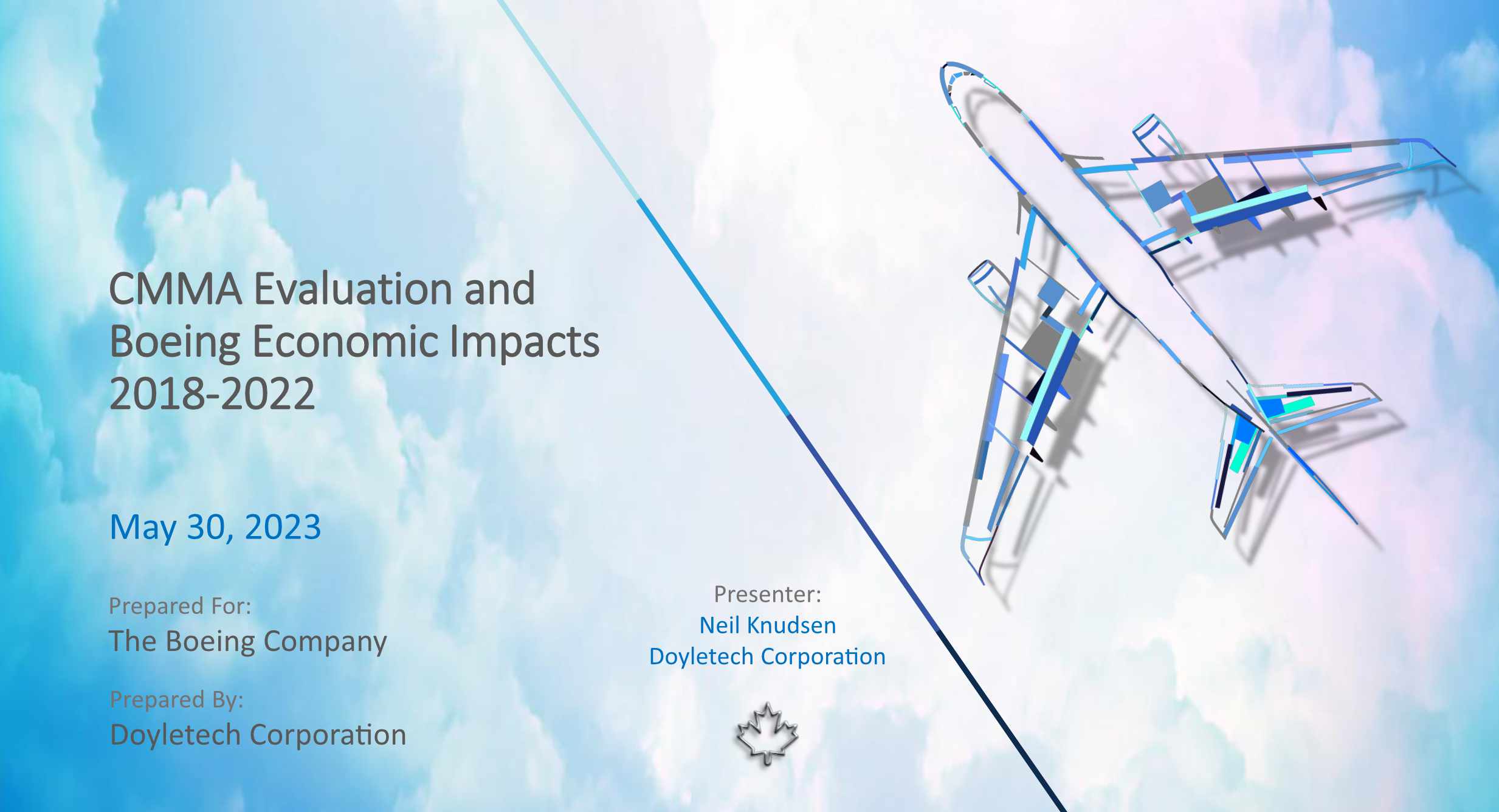 CMMA Evaluation and Boeing Economic Impacts 2018-2022

May 30, 2023

Prepared For:
The Boeing Company

Prepared By:
Doyletech Corporation

Presenter:
Neil Knudsen
Doyletech Corporation